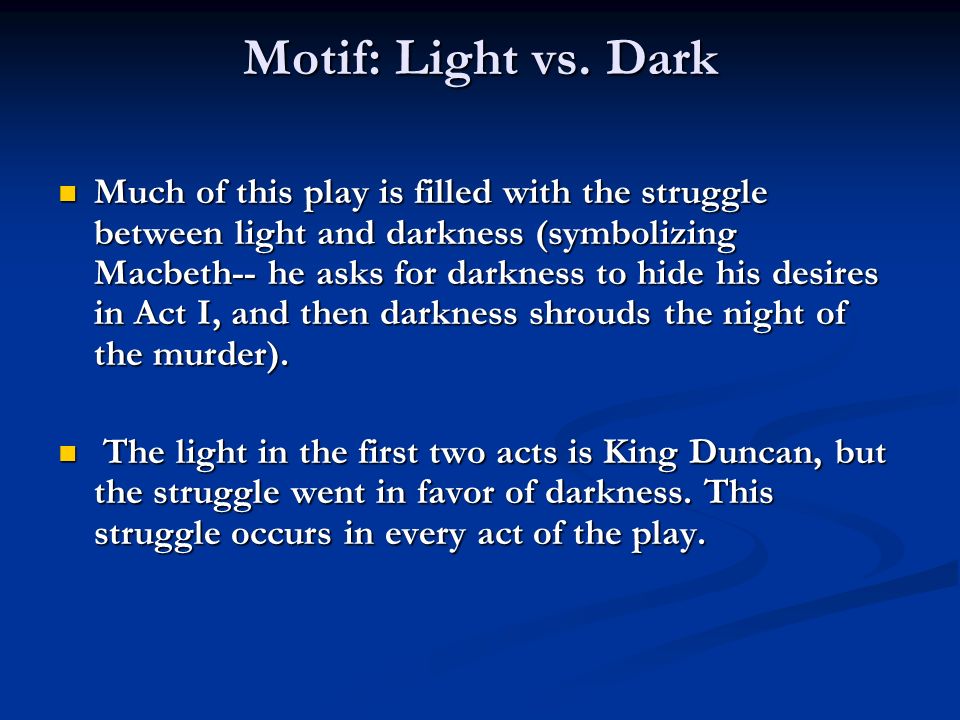 Motif: Light vs. Dark

- Much of this play is filled with the struggle between light and darkness (symbolizing Macbeth-- he asks for darkness to hide his desires in Act I, and then darkness shrouds the night of the murder).

- The light in the first two acts is King Duncan, but the struggle went in favor of darkness. This struggle occurs in every act of the play.